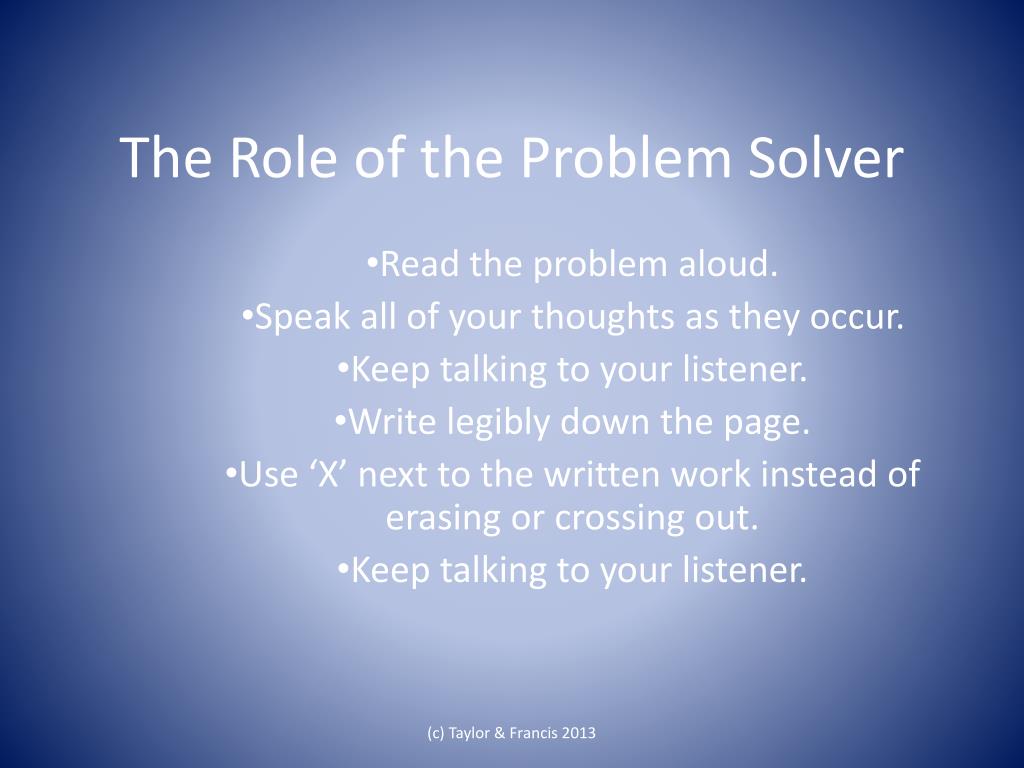 The Role of the Problem Solver

•Read the problem aloud.

•Speak all of your thoughts as they occur.

•Keep talking to your listener.

•Write legibly down the page.

•Use ‘X’ next to the written work instead of erasing or crossing out.

•Keep talking to your listener.

(c) Taylor & Francis 2013